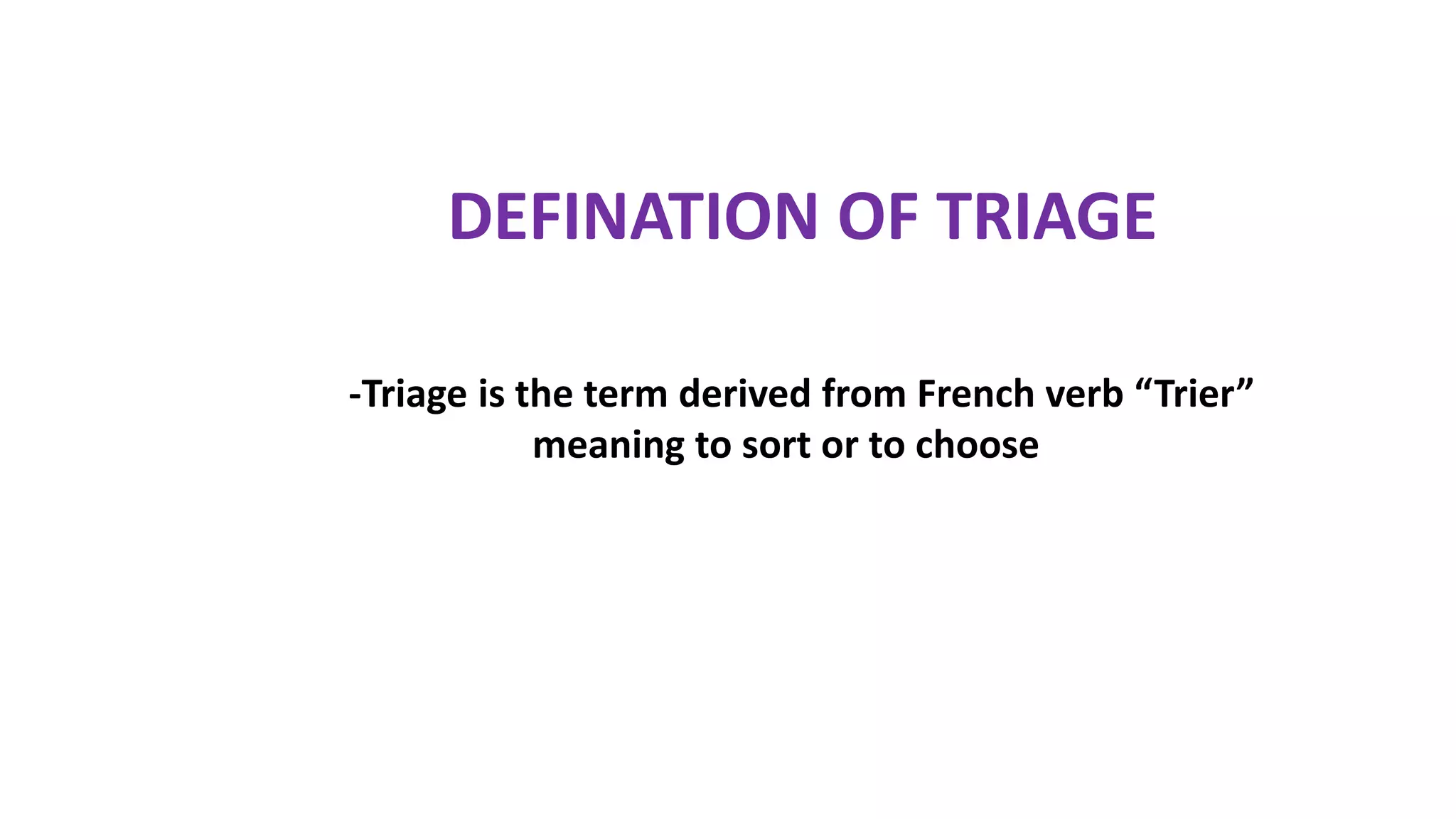 DEFINATION OF TRIAGE

-Triage is the term derived from French verb “Trier” meaning to sort or to choose